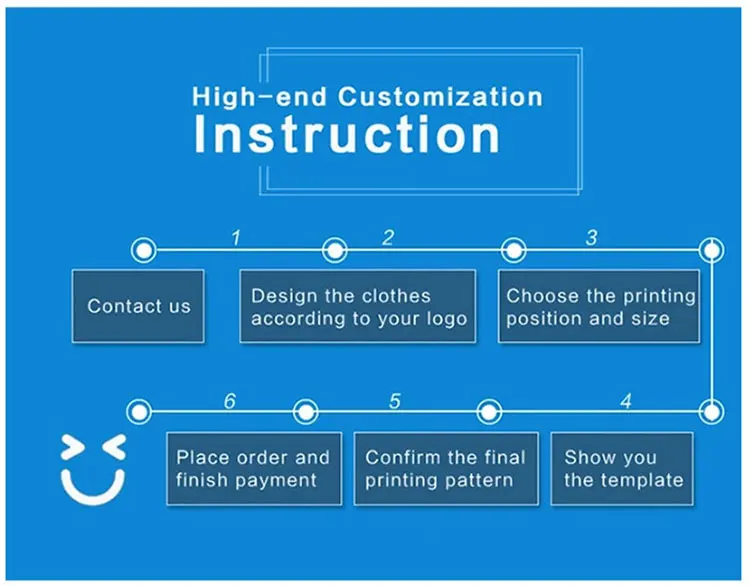 High-end Customization
Instruction

1
Contact us

2
Design the clothes according to your logo

3
Choose the printing position and size

4
Show you the template

5
Confirm the final printing pattern

6
Place order and finish payment